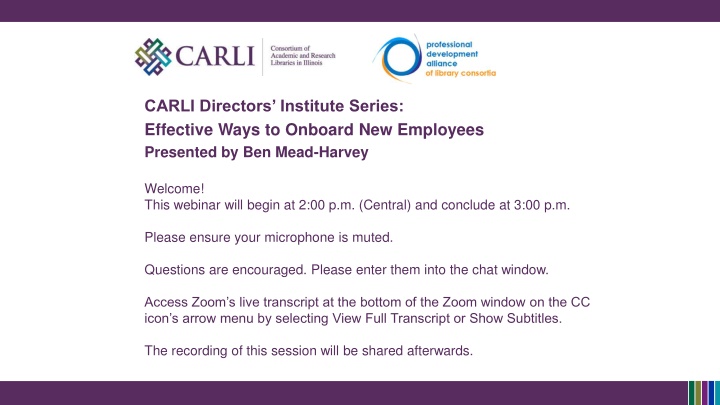 CARLI Consortium of Academic and Research Libraries in Illinois

professional development alliance of library consortia

CARLI Directors' Institute Series:
Effective Ways to Onboard New Employees
Presented by Ben Mead-Harvey

Welcome!
This webinar will begin at 2:00 p.m. (Central) and conclude at 3:00 p.m.

Please ensure your microphone is muted.

Questions are encouraged. Please enter them into the chat window.

Access Zoom's live transcript at the bottom of the Zoom window on the CC icon's arrow menu by selecting View Full Transcript or Show Subtitles.

The recording of this session will be shared afterwards.